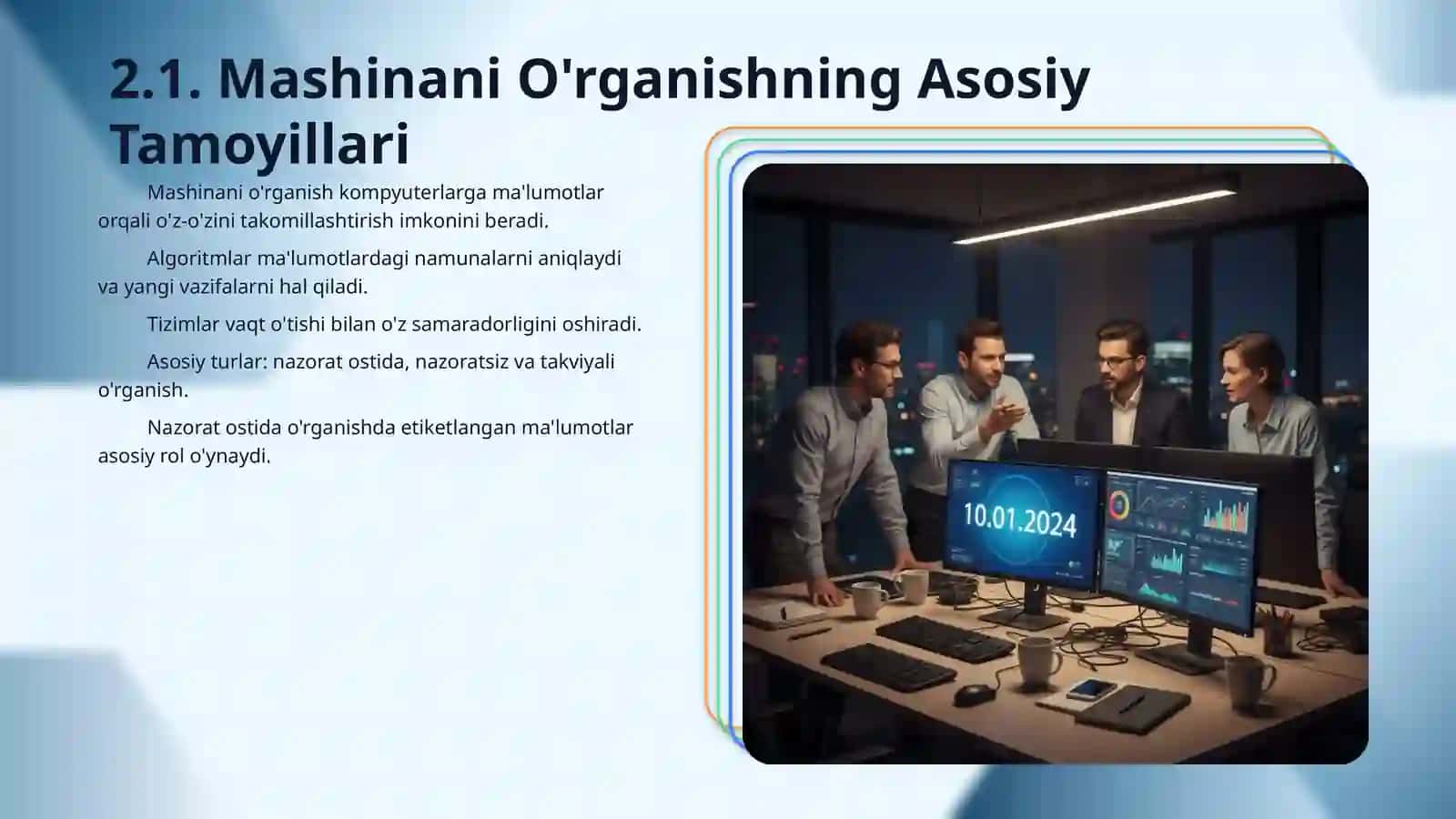 2.1. Mashinani O'rganishning Asosiy Tamoyillari

Mashinani o'rganish kompyuterlarga ma'lumotlar orqali o'z-o'zini takomillashtirish imkonini beradi.

Algoritmlar ma'lumotlardagi namunalarni aniqlaydi va yangi vazifalarni hal qiladi.

Tizimlar vaqt o'tishi bilan o'z samaradorligini oshiradi.

Asosiy turlar: nazorat ostida, nazoratsiz va takviyali o'rganish.

Nazorat ostida o'rganishda etiketlangan ma'lumotlar asosiy rol o'ynaydi.

10.01.2024